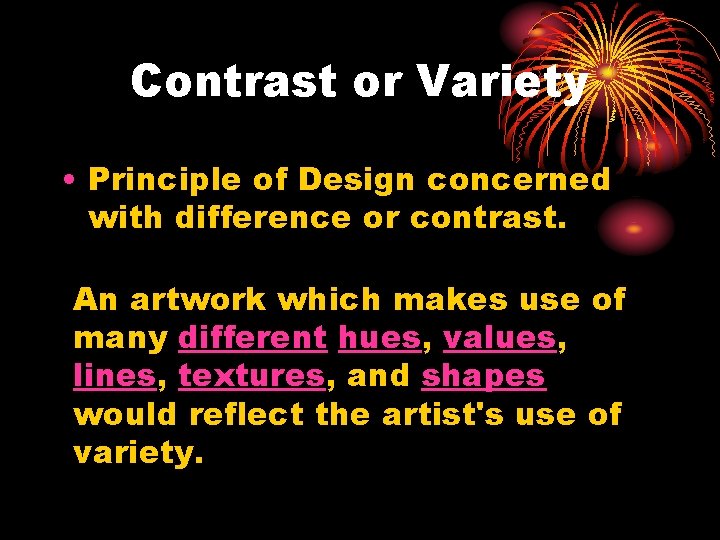 Contrast or Variety

• Principle of Design concerned with difference or contrast.

An artwork which makes use of many different hues, values, lines, textures, and shapes would reflect the artist's use of variety.